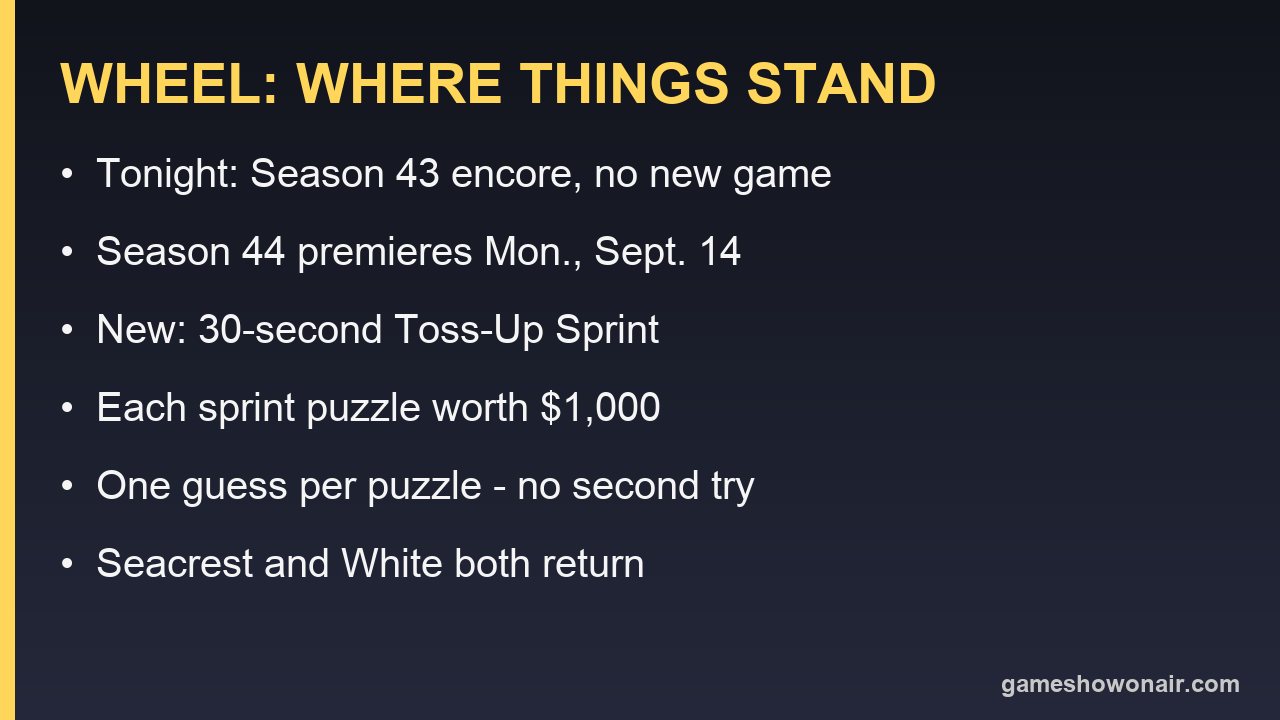 WHEEL: WHERE THINGS STAND

• Tonight: Season 43 encore, no new game

• Season 44 premieres Mon., Sept. 14

• New: 30-second Toss-Up Sprint

• Each sprint puzzle worth \$1,000

• One guess per puzzle - no second try

• Seacrest and White both return

gameshowonair.com